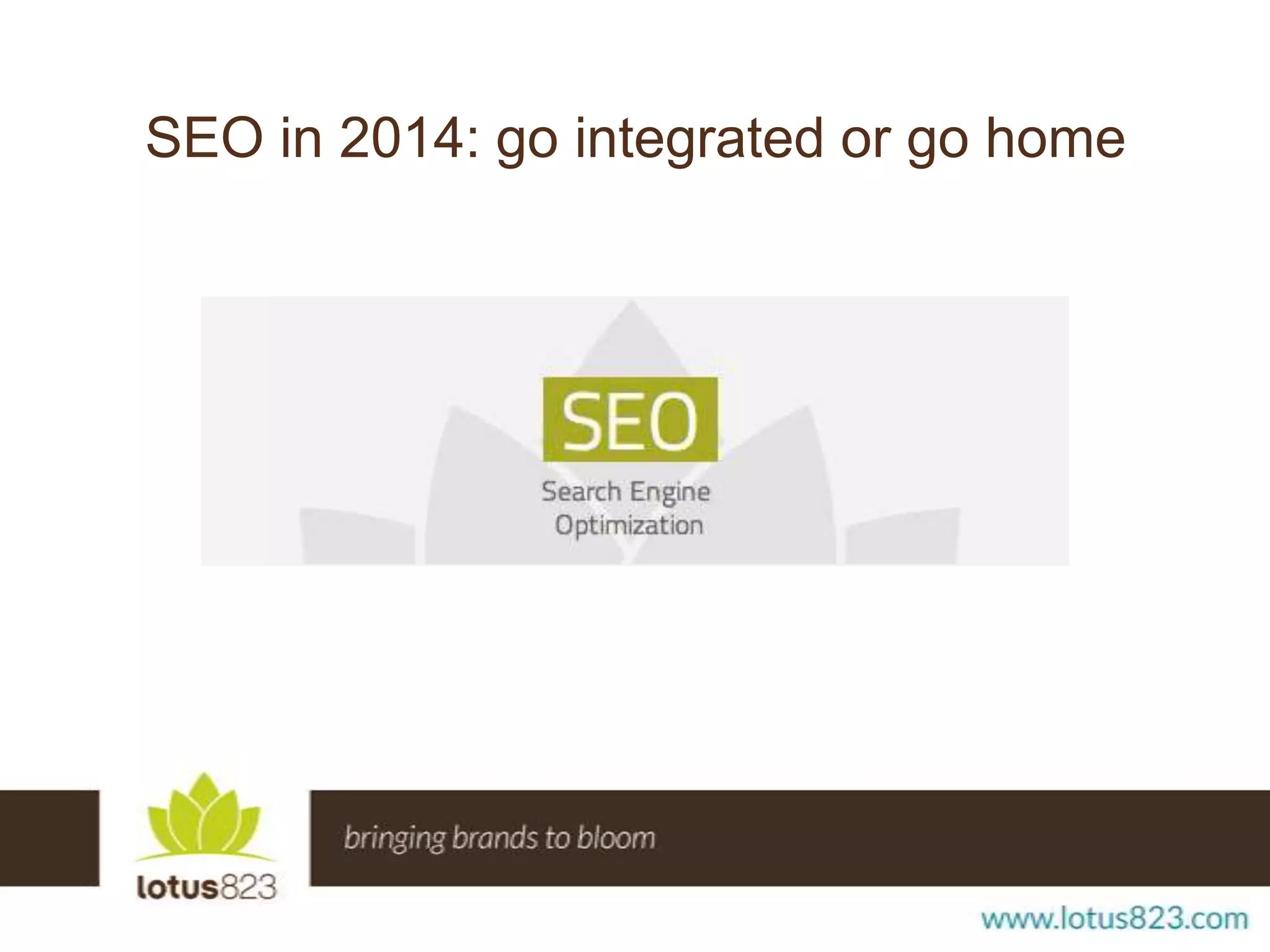 SEO in 2014: go integrated or go home

SEO
Search Engine Optimization

lotus823

bringing brands to bloom

www.lotus823.com